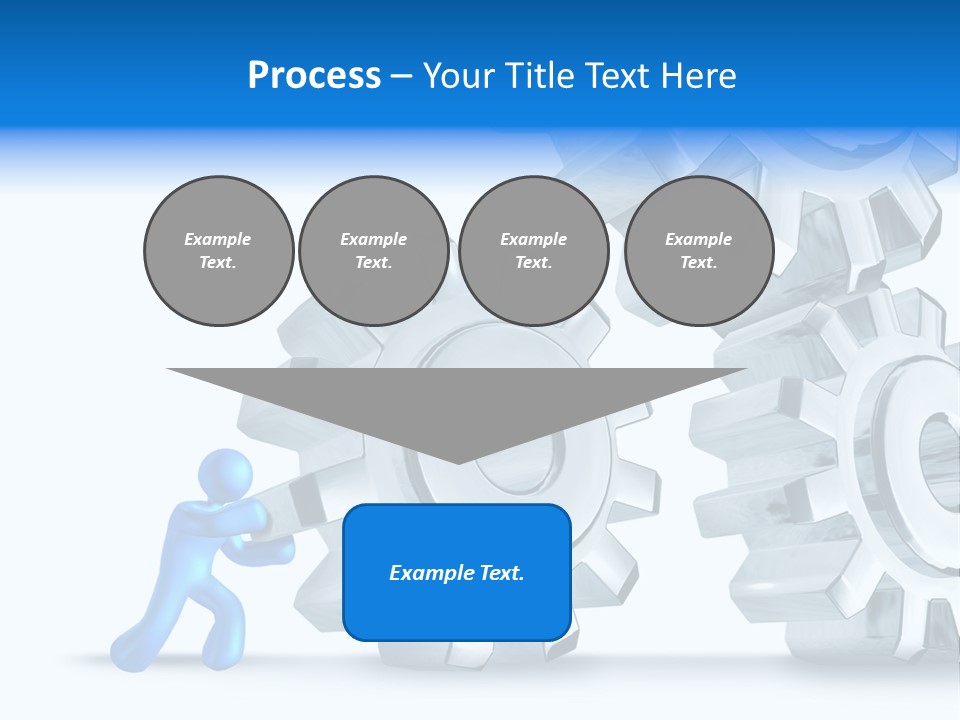 Process – Your Title Text Here

Example Text.

Example Text.

Example Text.

Example Text.

Example Text.